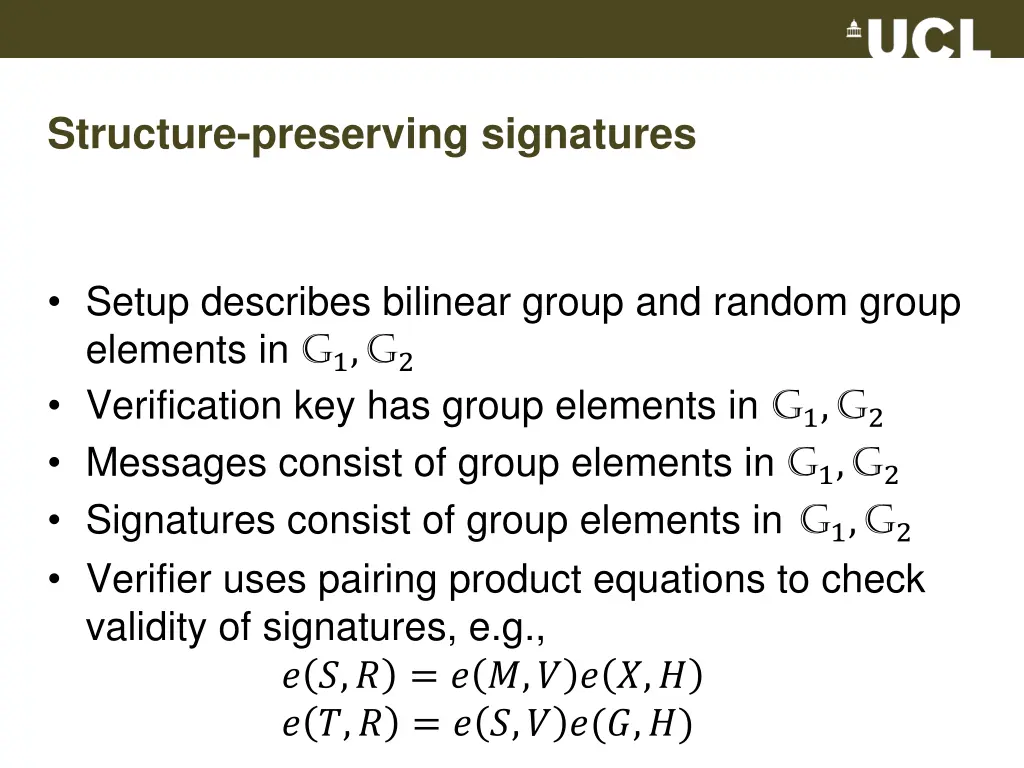 UCL

Structure-preserving signatures

• Setup describes bilinear group and random group elements in $\mathbb{G}_1, \mathbb{G}_2$
• Verification key has group elements in $\mathbb{G}_1, \mathbb{G}_2$
• Messages consist of group elements in $\mathbb{G}_1, \mathbb{G}_2$
• Signatures consist of group elements in $\mathbb{G}_1, \mathbb{G}_2$
• Verifier uses pairing product equations to check validity of signatures, e.g.,
$e(S, R) = e(M, V)e(X, H)$
$e(T, R) = e(S, V)e(G, H)$